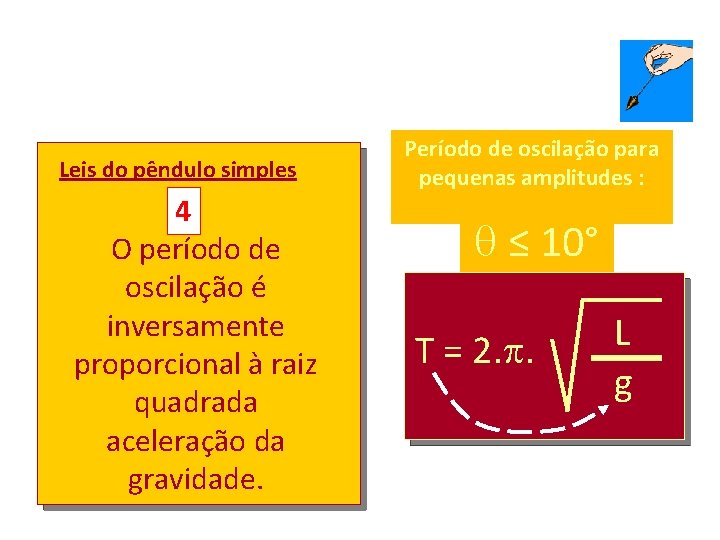 Leis do pêndulo simples

4

O período de oscilação é inversamente proporcional à raiz quadrada aceleração da gravidade.

Período de oscilação para pequenas amplitudes :

$\theta \leq 10°$

$T = 2.\pi.\sqrt{\frac{L}{g}}$